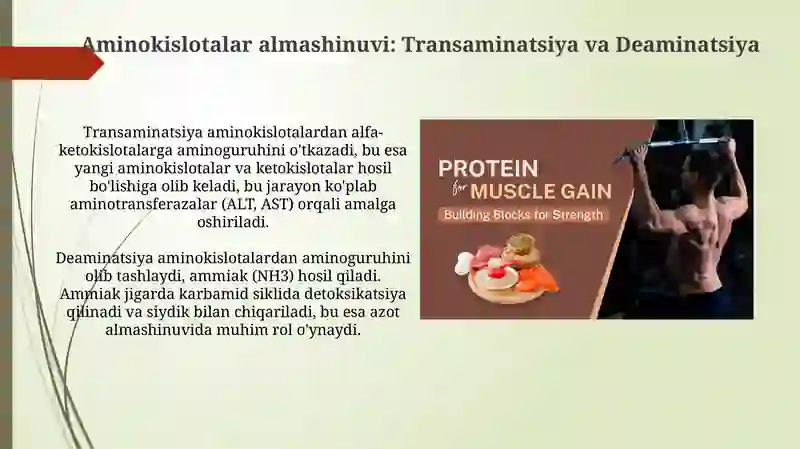 Aminokislotalar almashinuvi: Transaminatsiya va Deaminatsiya

Transaminatsiya aminokislotalardan alfa-ketokislotalarga aminoguruhini o'tkazadi, bu esa yangi aminokislotalar va ketokislotalar hosil bo'lishiga olib keladi, bu jarayon ko'plab aminotransferazalar (ALT, AST) orqali amalga oshiriladi.

Deaminatsiya aminokislotalardan aminoguruhini olib tashlaydi, ammiak (NH3) hosil qiladi. Ammiak jigarda karbamid siklida detoksikatsiya qilinadi va siydik bilan chiqariladi, bu esa azot almashinuvida muhim rol o'ynaydi.

PROTEIN for MUSCLE GAIN
Building Blocks for Strength